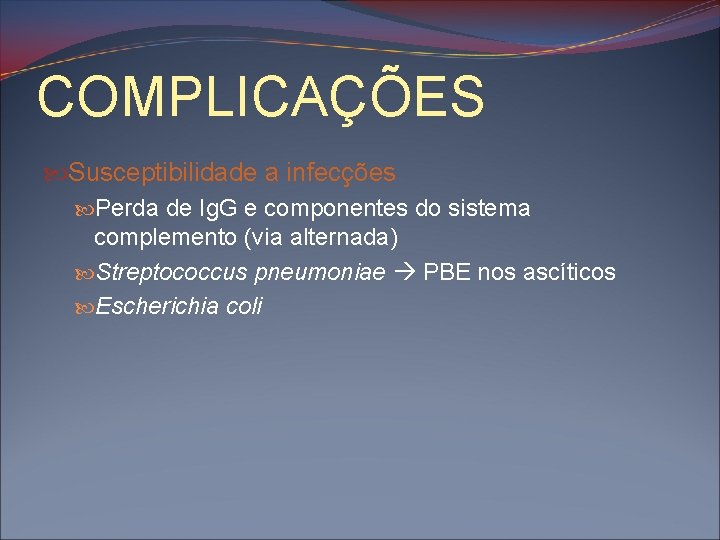 COMPLICAÇÕES

Susceptibilidade a infecções

Perda de IgG e componentes do sistema complemento (via alternada)

Streptococcus pneumoniae → PBE nos ascíticos

Escherichia coli